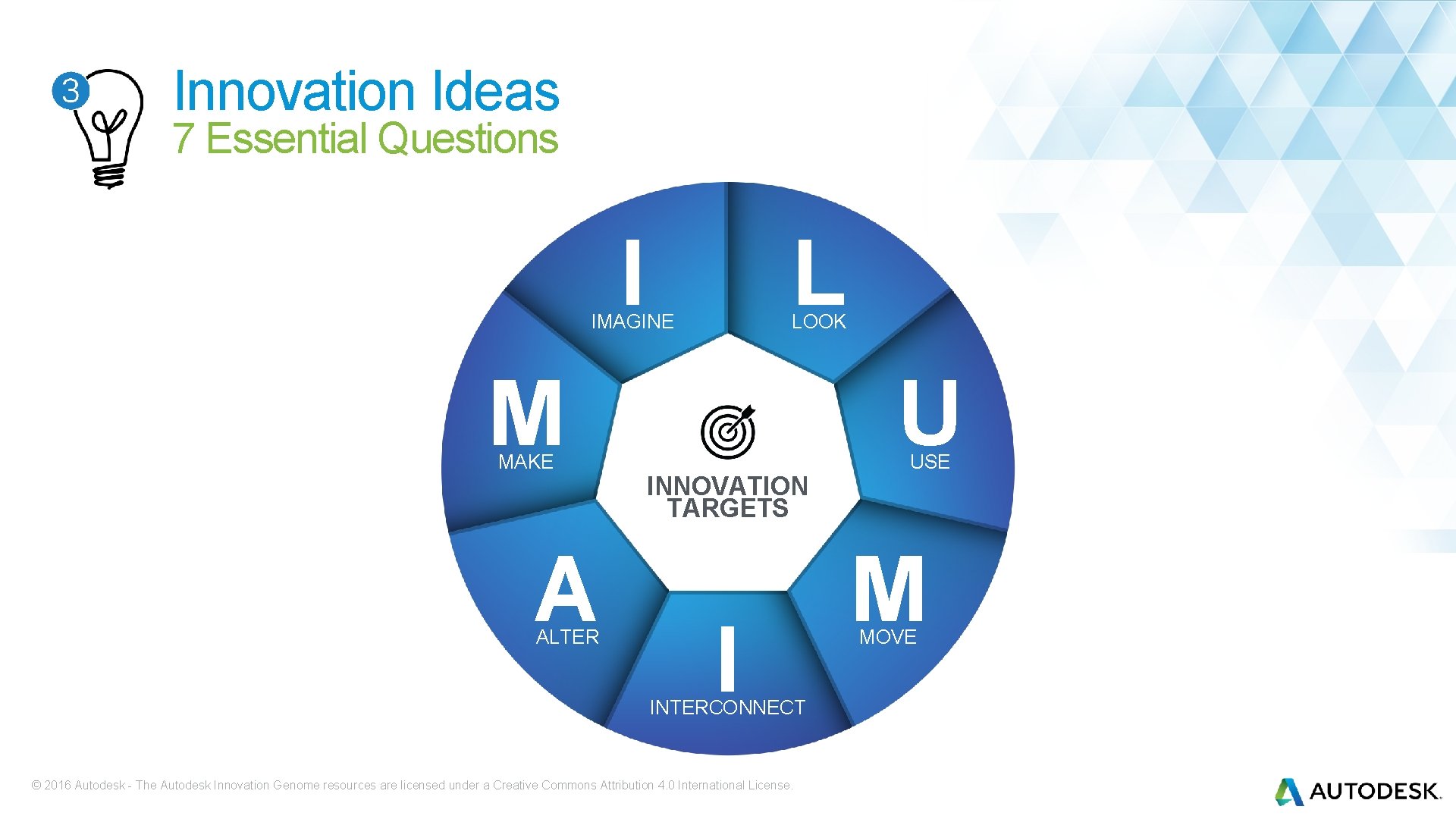 3

Innovation Ideas
7 Essential Questions

I
IMAGINE

L
LOOK

U
USE

M
MOVE

I
INTERCONNECT

A
ALTER

M
MAKE

INNOVATION TARGETS

© 2016 Autodesk - The Autodesk Innovation Genome resources are licensed under a Creative Commons Attribution 4.0 International License.

AUTODESK.